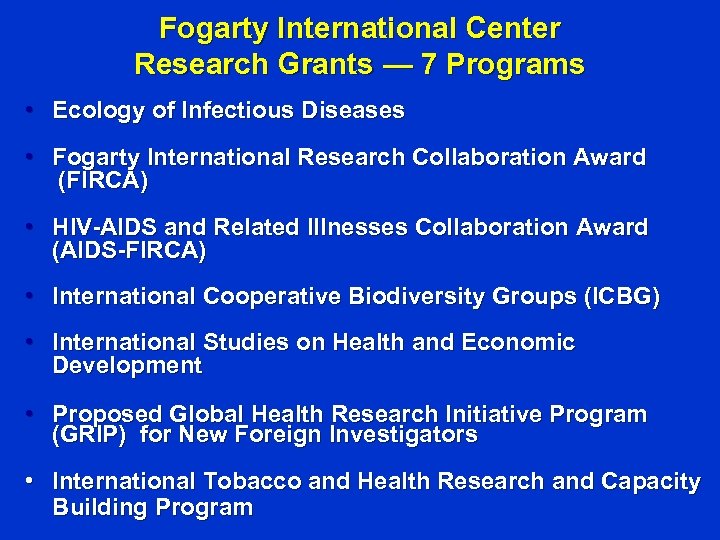 Fogarty International Center
Research Grants — 7 Programs

• Ecology of Infectious Diseases

• Fogarty International Research Collaboration Award (FIRCA)

• HIV-AIDS and Related Illnesses Collaboration Award (AIDS-FIRCA)

• International Cooperative Biodiversity Groups (ICBG)

• International Studies on Health and Economic Development

• Proposed Global Health Research Initiative Program (GRIP) for New Foreign Investigators

• International Tobacco and Health Research and Capacity Building Program